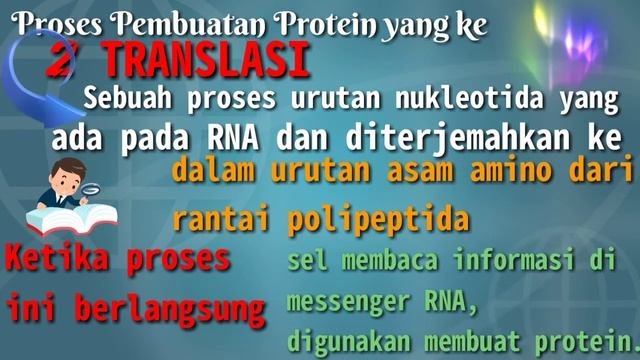 Proses Pembuatan Protein yang ke

2 TRANSLASI

Sebuah proses urutan nukleotida yang ada pada RNA dan diterjemahkan ke dalam urutan asam amino dari rantai polipeptida

Ketika proses ini berlangsung

sel membaca informasi di messenger RNA, digunakan membuat protein.